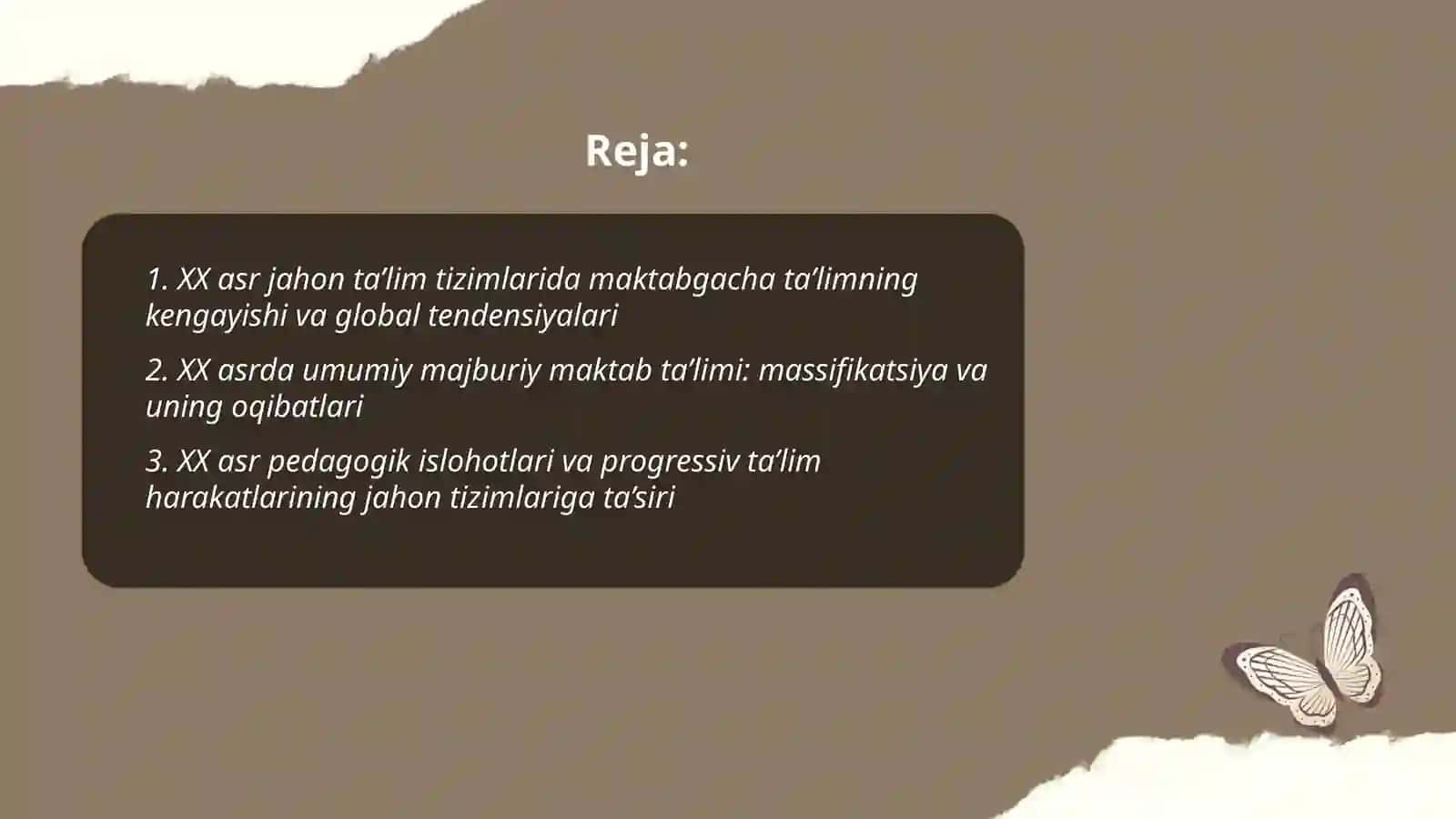 Reja:

1. XX asr jahon ta’lim tizimlarida maktabgacha ta’limning kengayishi va global tendensiyalari

2. XX asrda umumiy majburiy maktab ta’limi: massifikatsiya va uning oqibatlari

3. XX asr pedagogik islohotlari va progressiv ta’lim harakatlarining jahon tizimlariga ta’siri